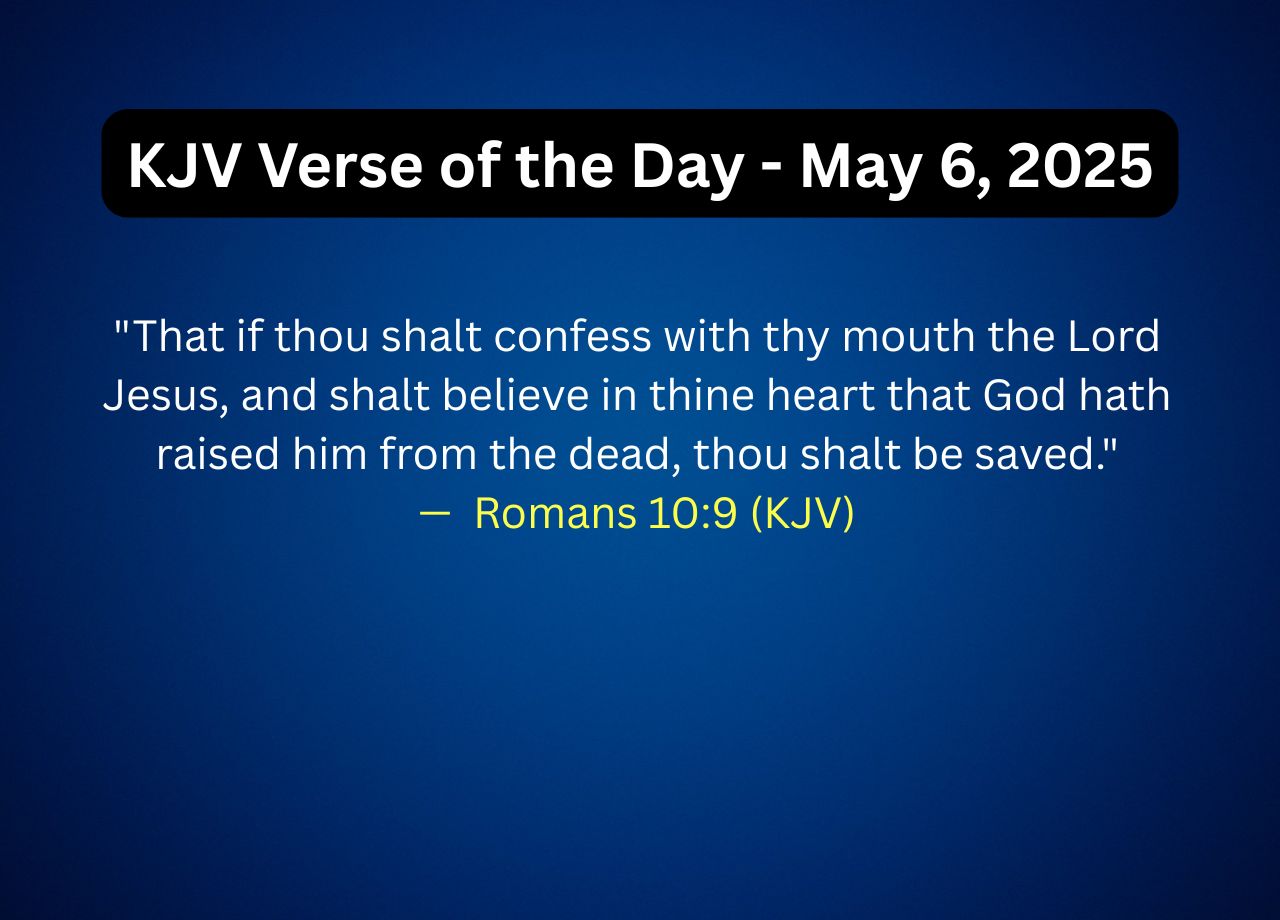 KJV Verse of the Day - May 6, 2025

"That if thou shalt confess with thy mouth the Lord Jesus, and shalt believe in thine heart that God hath raised him from the dead, thou shalt be saved."
— Romans 10:9 (KJV)